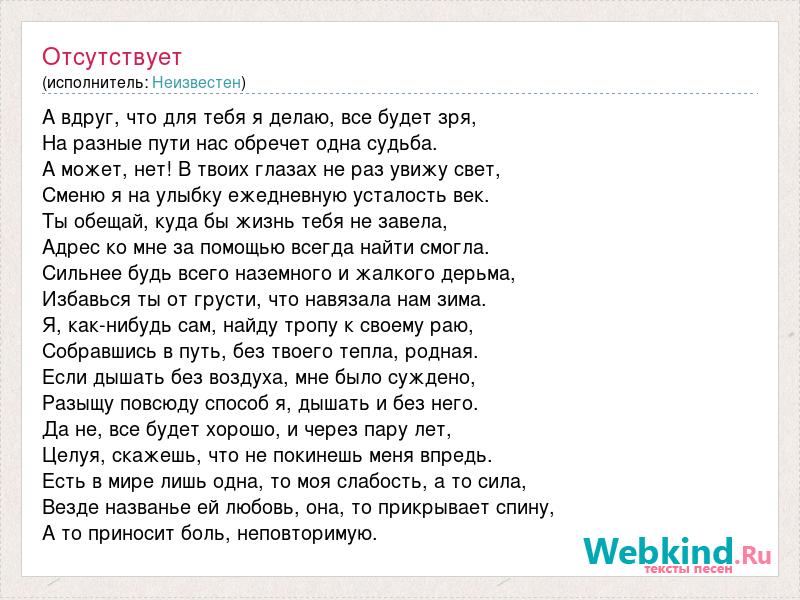 Отсутствует
(исполнитель: Неизвестен)

А вдруг, что для тебя я делаю, все будет зря,
На разные пути нас обречет одна судьба.
А может, нет! В твоих глазах не раз увижу свет,
Сменю я на улыбку ежедневную усталость век.
Ты обещай, куда бы жизнь тебя не завела,
Адрес ко мне за помощью всегда найти смогла.
Сильнее будь всего наземного и жалкого дерьма,
Избавься ты от грусти, что навязала нам зима.
Я, как-нибудь сам, найду тропу к своему раю,
Собравшись в путь, без твоего тепла, родная.
Если дышать без воздуха, мне было суждено,
Разыщу повсюду способ я, дышать и без него.
Да не, все будет хорошо, и через пару лет,
Целуя, скажешь, что не покинешь меня впредь.
Есть в мире лишь одна, то моя слабость, а то сила,
Везде названье ей любовь, она, то прикрывает спину,
А то приносит боль, неповторимую.

Webkind.Ru
тексты песен